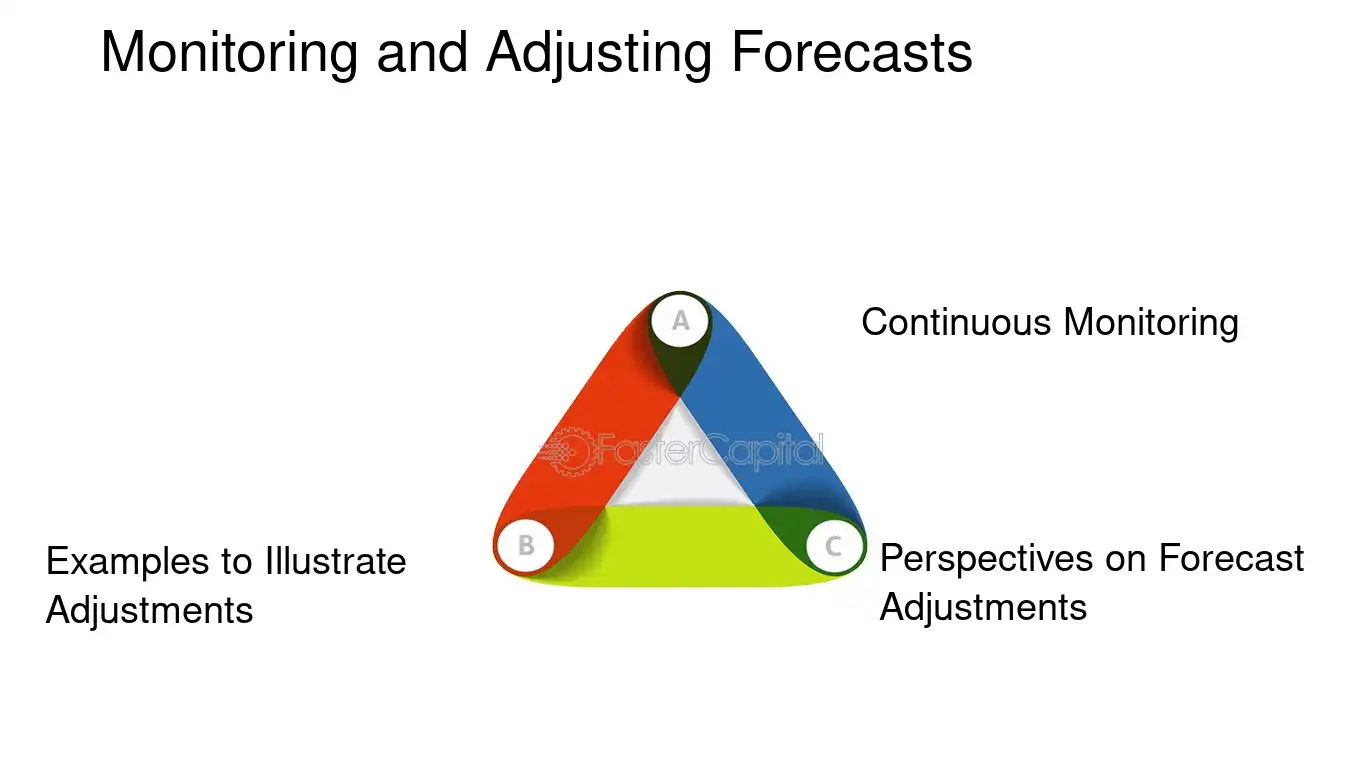 Monitoring and Adjusting Forecasts

A

Continuous Monitoring

FasterCapital

B

Examples to Illustrate Adjustments

C

Perspectives on Forecast Adjustments